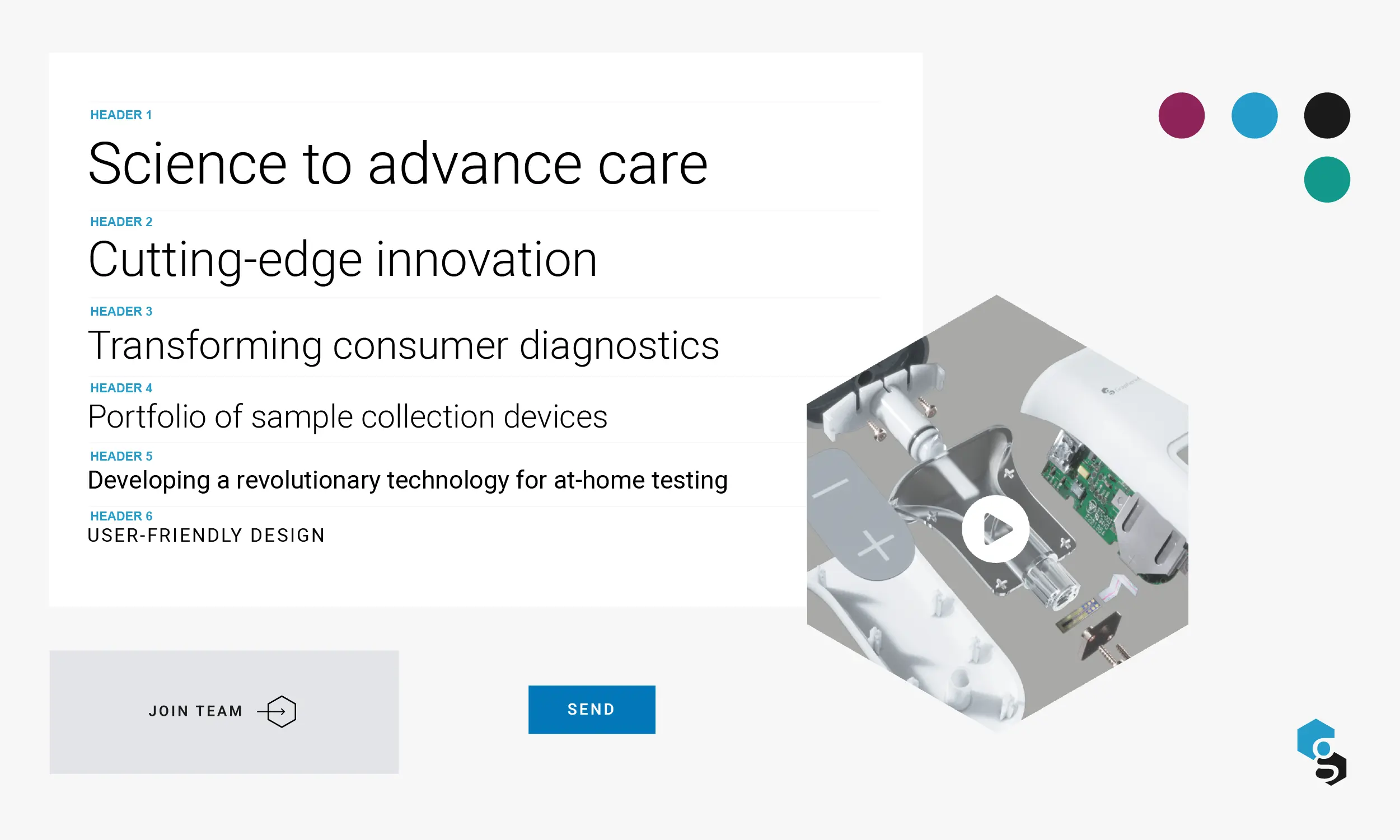 HEADER 1
Science to advance care

HEADER 2
Cutting-edge innovation

HEADER 3
Transforming consumer diagnostics

HEADER 4
Portfolio of sample collection devices

HEADER 5
Developing a revolutionary technology for at-home testing

HEADER 6
USER-FRIENDLY DESIGN

JOIN TEAM

SEND